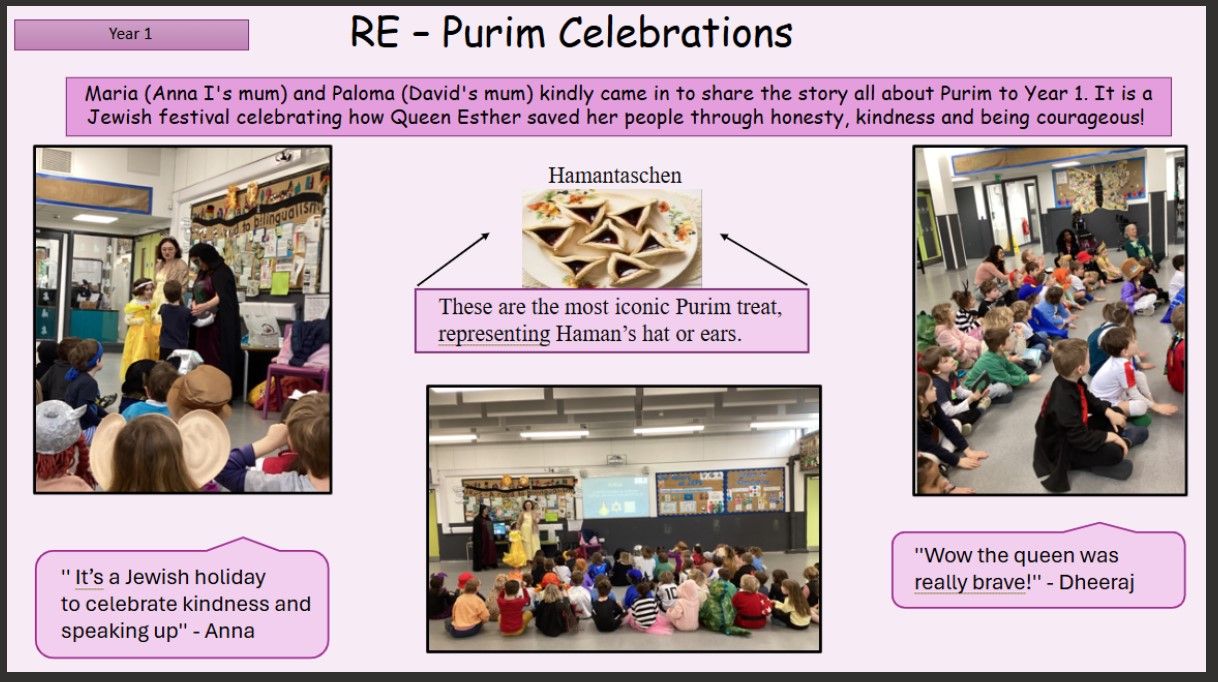 Year 1

RE – Purim Celebrations

Maria (Anna I's mum) and Paloma (David's mum) kindly came in to share the story all about Purim to Year 1. It is a Jewish festival celebrating how Queen Esther saved her people through honesty, kindness and being courageous!

Hamantaschen

These are the most iconic Purim treat, representing Haman's hat or ears.

'' It's a Jewish holiday to celebrate kindness and speaking up'' - Anna

''Wow the queen was really brave!'' - Dheeraj